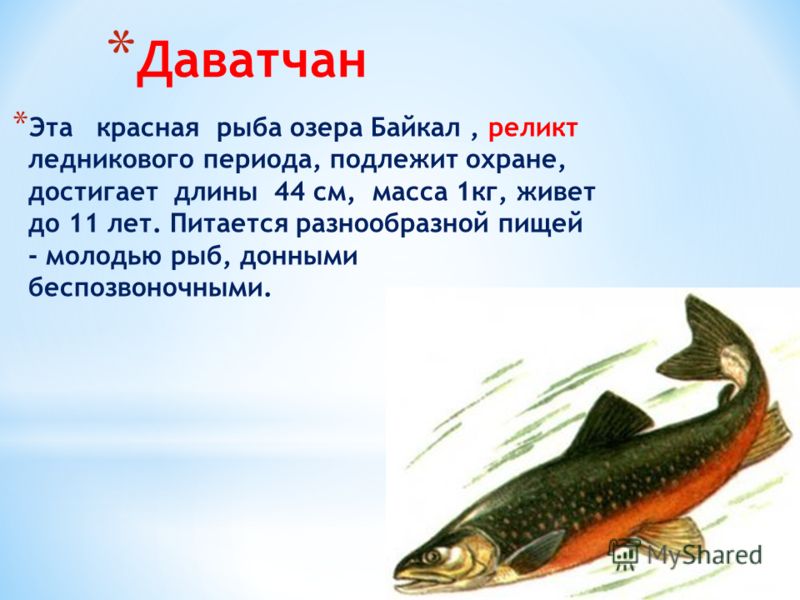 *Даватчан

*Эта красная рыба озера Байкал , реликт ледникового периода, подлежит охране, достигает длины 44 см, масса 1кг, живет до 11 лет. Питается разнообразной пищей - молодью рыб, донными беспозвоночными.

MyShared